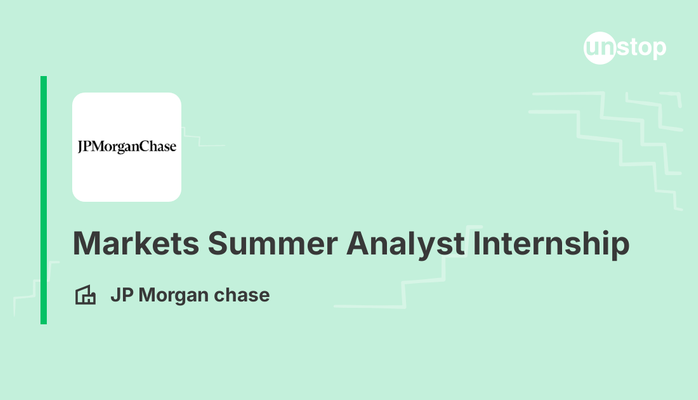 unstop

JPMorganChase

Markets Summer Analyst Internship

JP Morgan chase